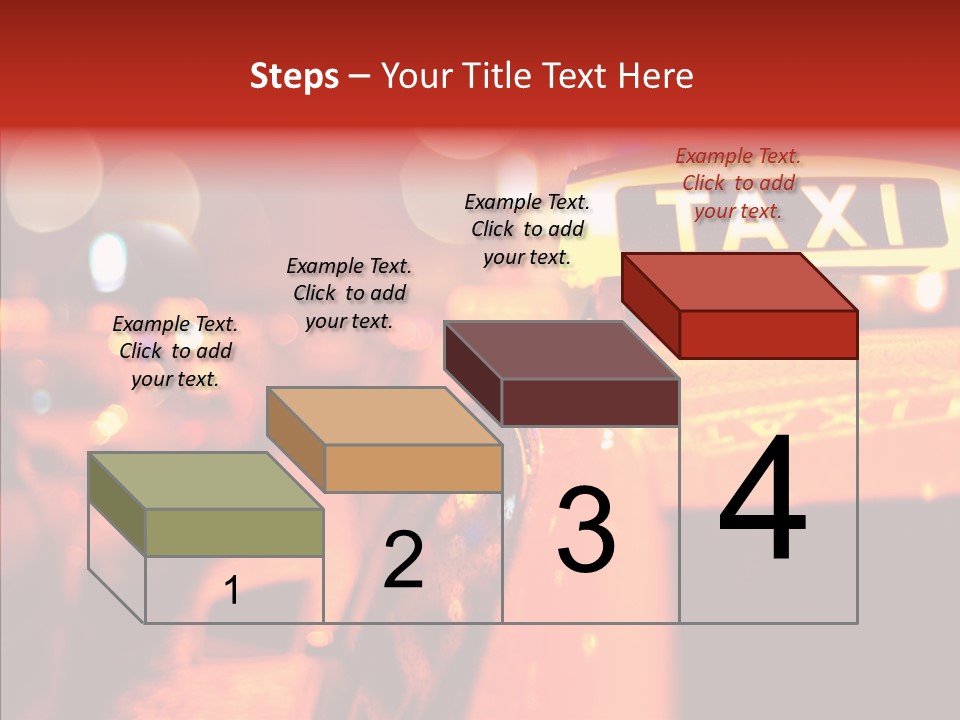 Steps – Your Title Text Here

Example Text. Click to add your text.

Example Text. Click to add your text.

Example Text. Click to add your text.

Example Text. Click to add your text.

TAXI

1

2

3

4